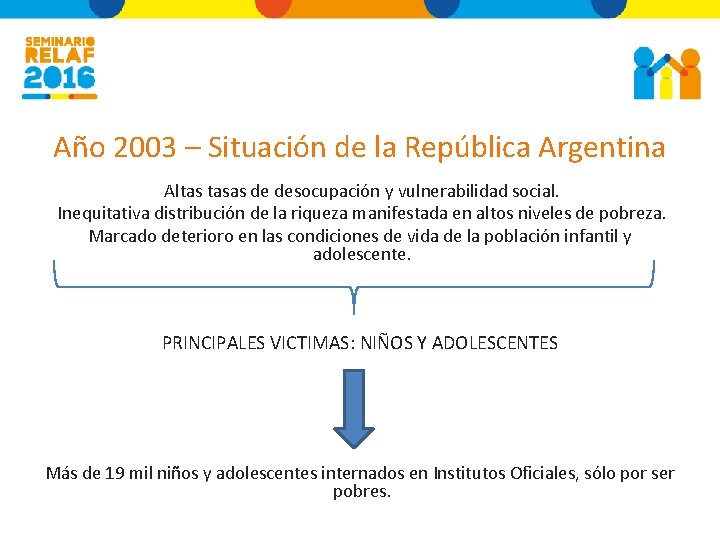 SEMINARIO RELAF 2016

Año 2003 – Situación de la República Argentina

Altas tasas de desocupación y vulnerabilidad social.
Inequitativa distribución de la riqueza manifestada en altos niveles de pobreza.
Marcado deterioro en las condiciones de vida de la población infantil y adolescente.

PRINCIPALES VICTIMAS: NIÑOS Y ADOLESCENTES

Más de 19 mil niños y adolescentes internados en Institutos Oficiales, sólo por ser pobres.